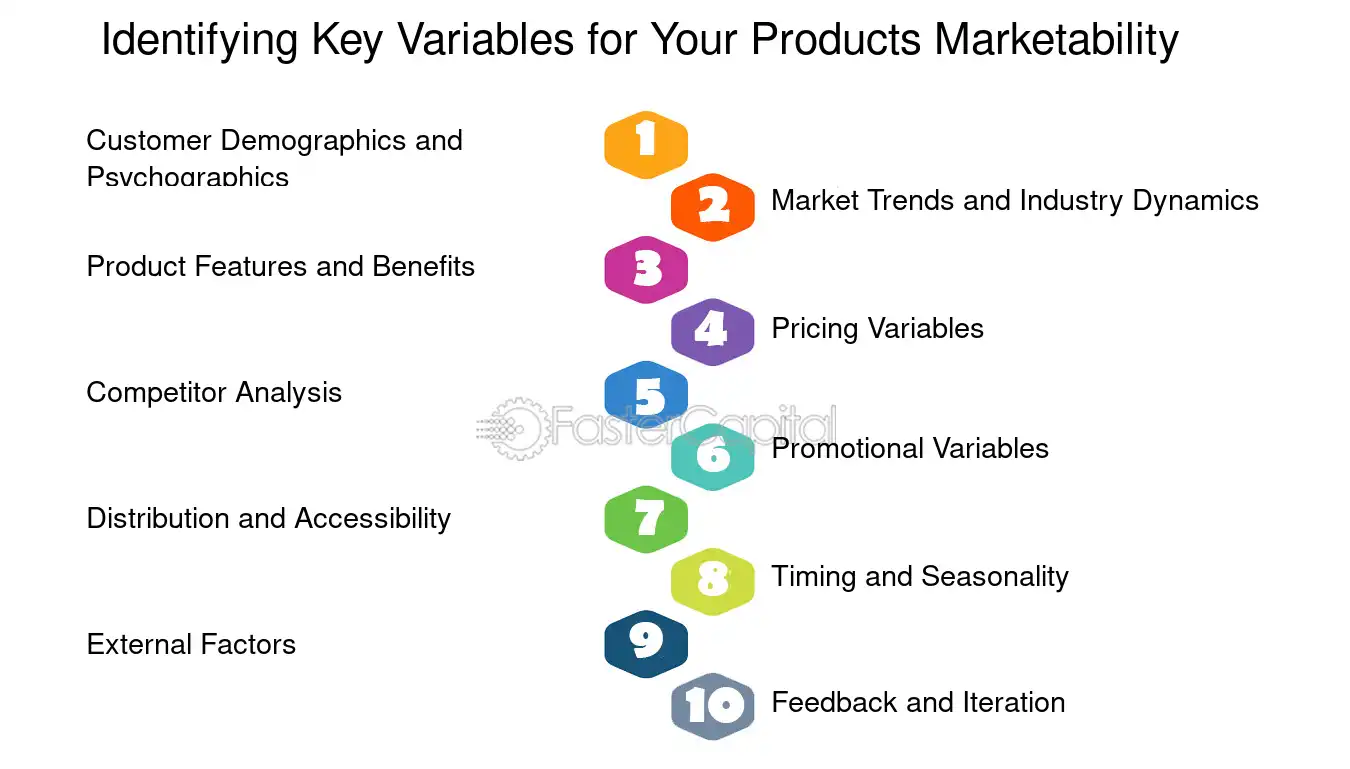 Identifying Key Variables for Your Products Marketability

Customer Demographics and Psychographics

1

2

Market Trends and Industry Dynamics

Product Features and Benefits

3

4

Pricing Variables

Competitor Analysis

5

FasterCapital

6

Promotional Variables

Distribution and Accessibility

7

8

Timing and Seasonality

External Factors

9

10

Feedback and Iteration